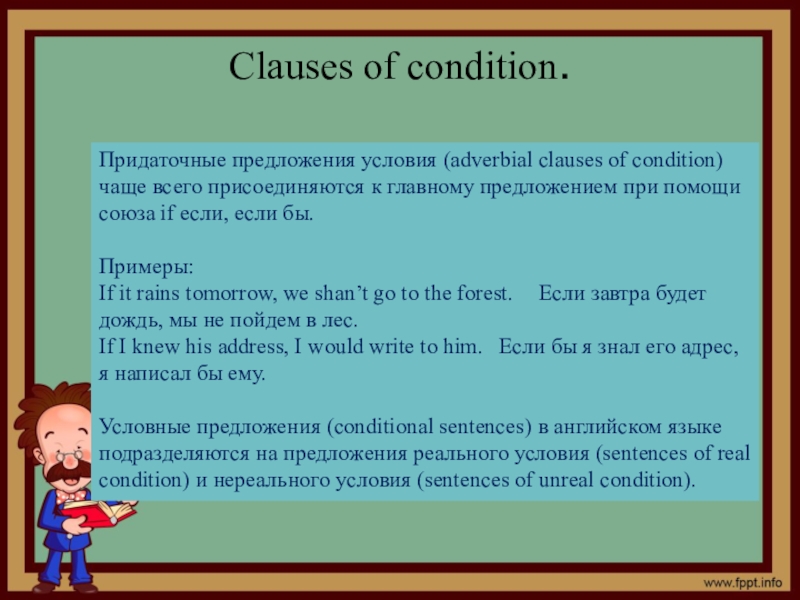 Clauses of condition.

Придаточные предложения условия (adverbial clauses of condition) чаще всего присоединяются к главному предложением при помощи союза if если, если бы.

Примеры:
If it rains tomorrow, we shan't go to the forest. Если завтра будет дождь, мы не пойдем в лес.
If I knew his address, I would write to him. Если бы я знал его адрес, я написал бы ему.

Условные предложения (conditional sentences) в английском языке подразделяются на предложения реального условия (sentences of real condition) и нереального условия (sentences of unreal condition).

www.fppt.info